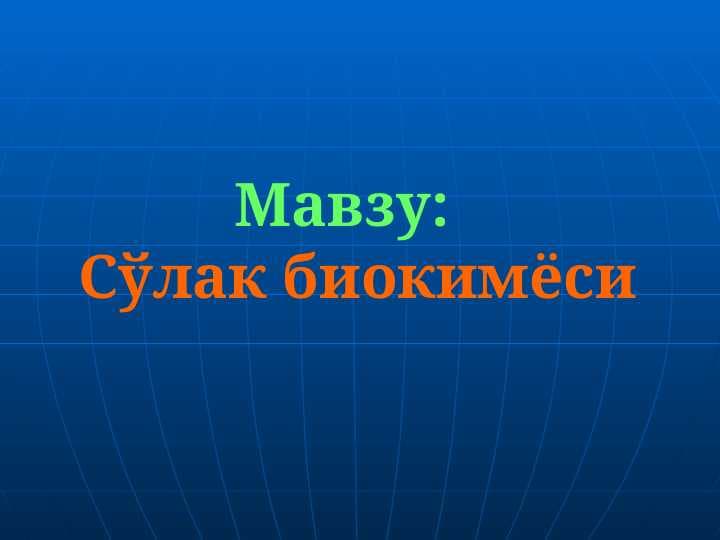 Мавзу:
Сўлак биокимёси